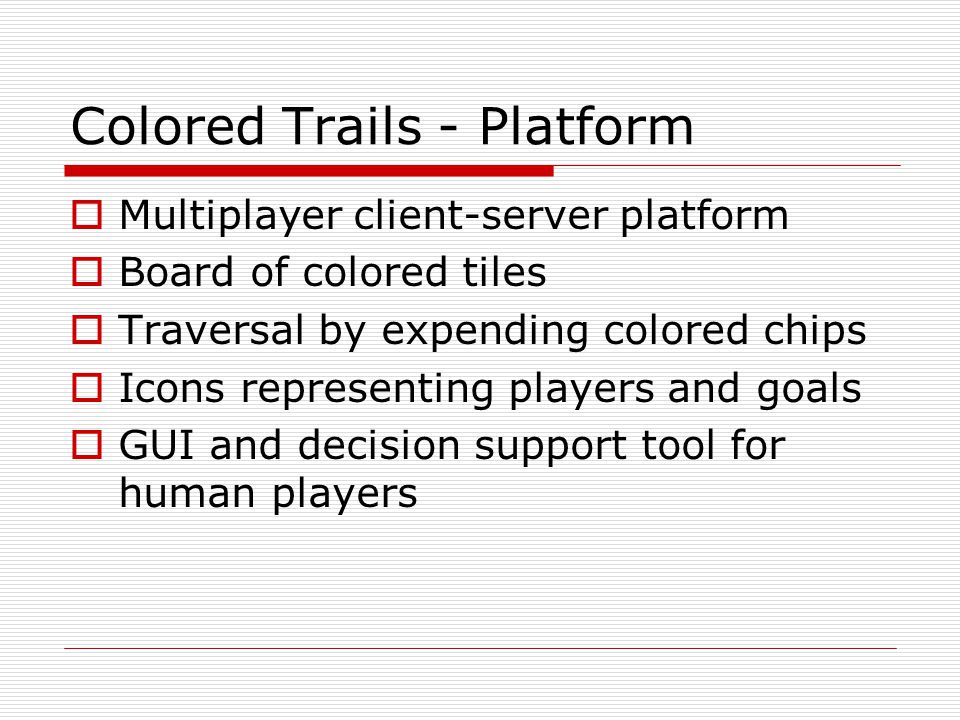 Colored Trails - Platform

- Multiplayer client-server platform
- Board of colored tiles
- Traversal by expending colored chips
- Icons representing players and goals
- GUI and decision support tool for human players